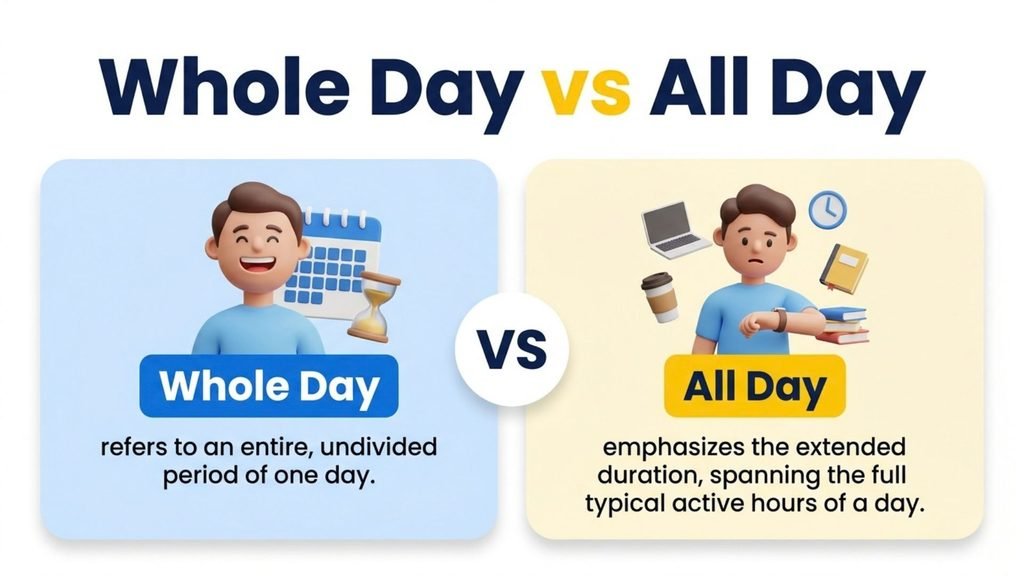 Whole Day vs All Day

Whole Day

refers to an entire, undivided period of one day.

VS

All Day

emphasizes the extended duration, spanning the full typical active hours of a day.